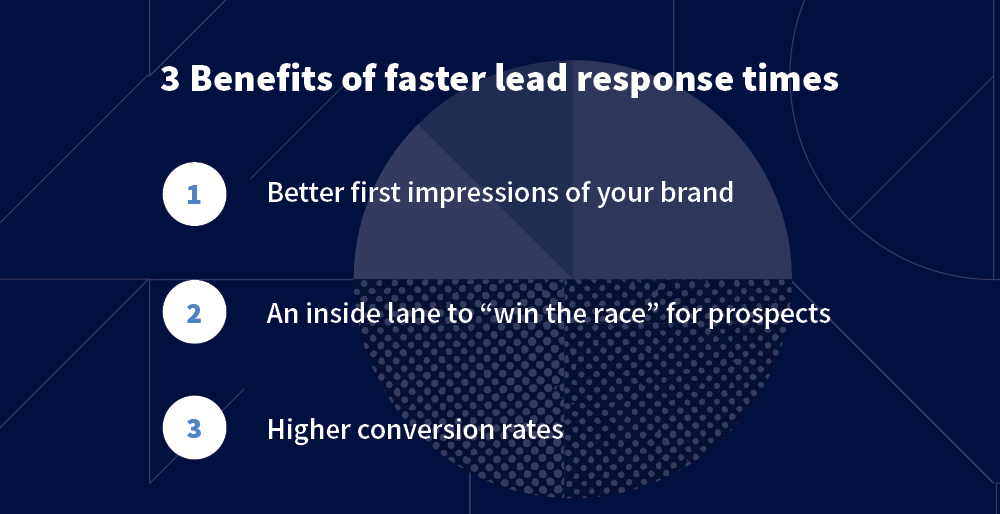 3 Benefits of faster lead response times

1 Better first impressions of your brand

2 An inside lane to “win the race” for prospects

3 Higher conversion rates